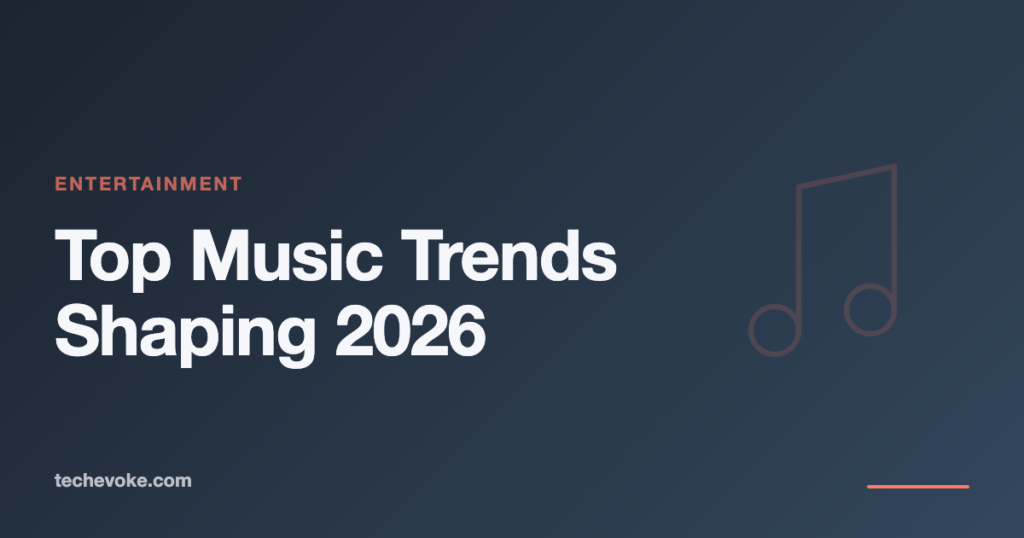 ENTERTAINMENT

Top Music Trends Shaping 2026

techevoke.com